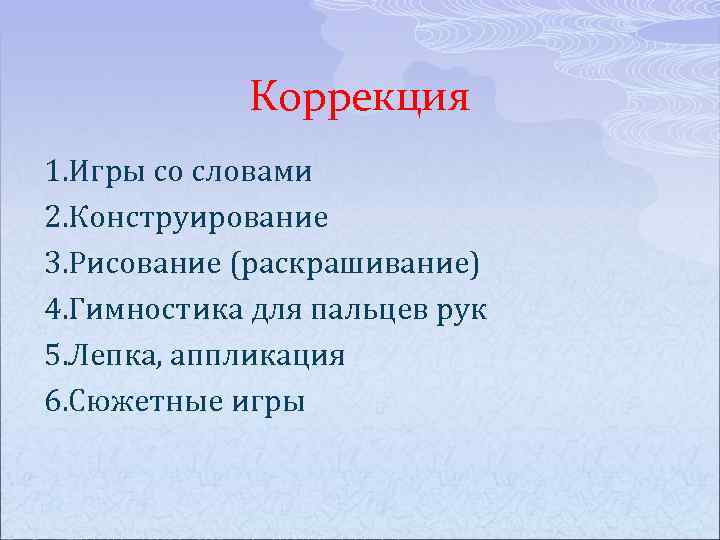 Коррекция

1.Игры со словами
2.Конструирование
3.Рисование (раскрашивание)
4.Гимностика для пальцев рук
5.Лепка, аппликация
6.Сюжетные игры